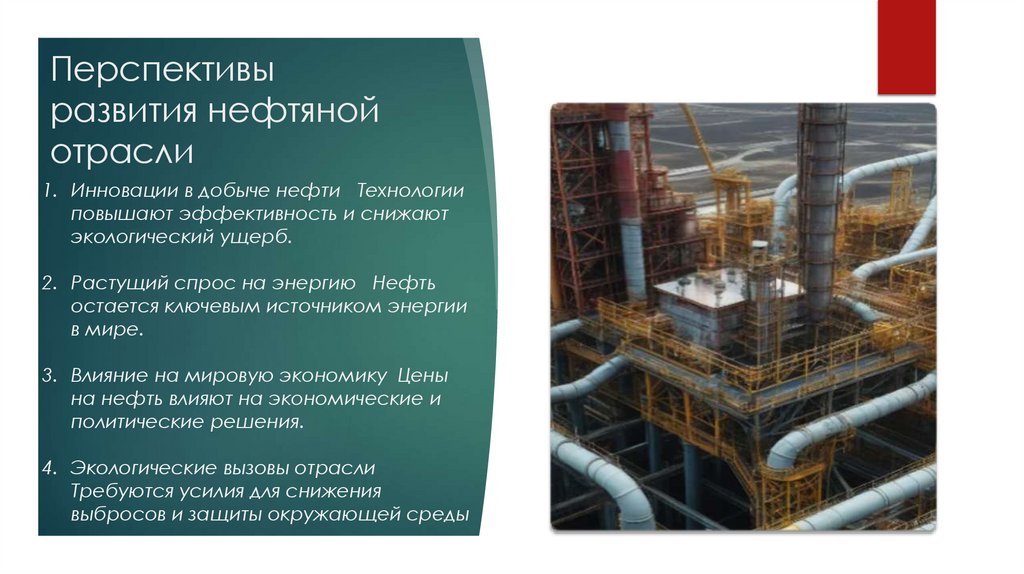 Перспективы развития нефтяной отрасли

1. Инновации в добыче нефти Технологии повышают эффективность и снижают экологический ущерб.

2. Растущий спрос на энергию Нефть остается ключевым источником энергии в мире.

3. Влияние на мировую экономику Цены на нефть влияют на экономические и политические решения.

4. Экологические вызовы отрасли Требуются усилия для снижения выбросов и защиты окружающей среды